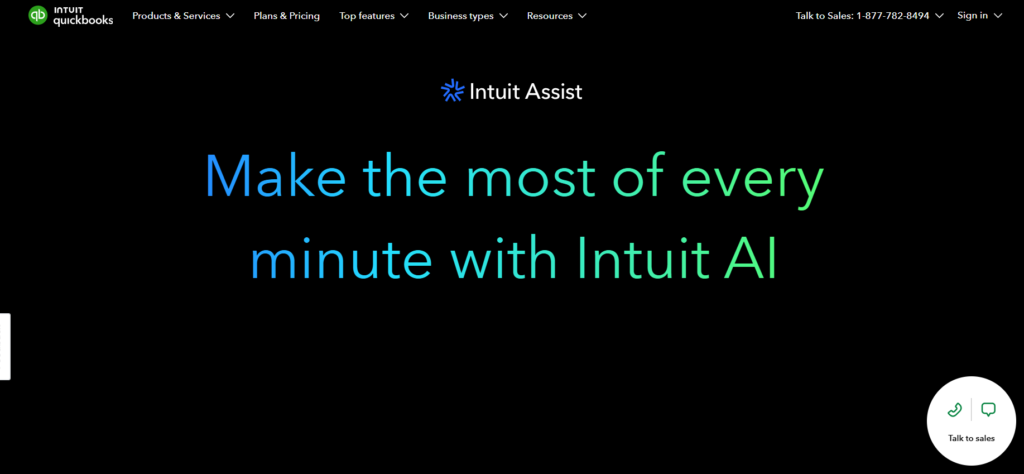 INTUIT quickbooks Products & Services Plans & Pricing Top features Business types Resources Talk to Sales: 1-877-782-8494 Sign in

Intuit Assist

Make the most of every minute with Intuit AI

Talk to sales